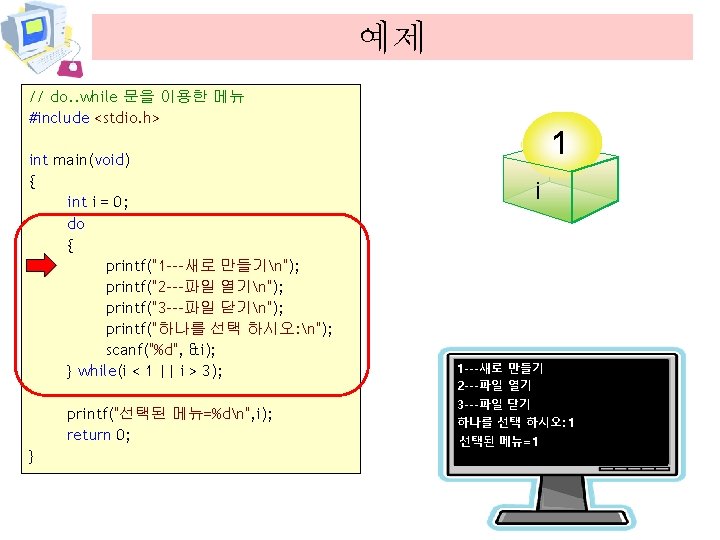 예제

// do..while 문을 이용한 메뉴
#include <stdio.h>

int main(void)
{
int i = 0;
do
{
printf("1---새로 만들기\n");
printf("2---파일 열기\n");
printf("3---파일 닫기\n");
printf("하나를 선택 하시오:\n");
scanf("%d", &i);
} while(i < 1 || i > 3);

printf("선택된 메뉴=%d\n",i);
return 0;
}

1

i

1---새로 만들기
2---파일 열기
3---파일 닫기
하나를 선택 하시오:1
선택된 메뉴=1